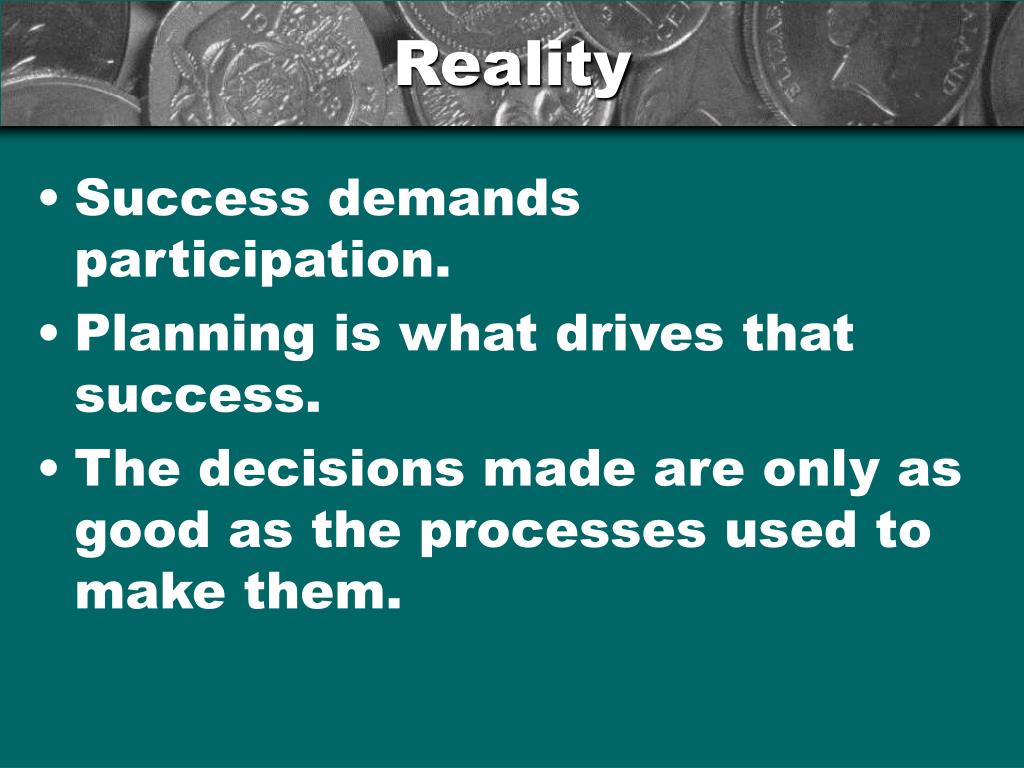 Reality

• Success demands participation.
• Planning is what drives that success.
• The decisions made are only as good as the processes used to make them.